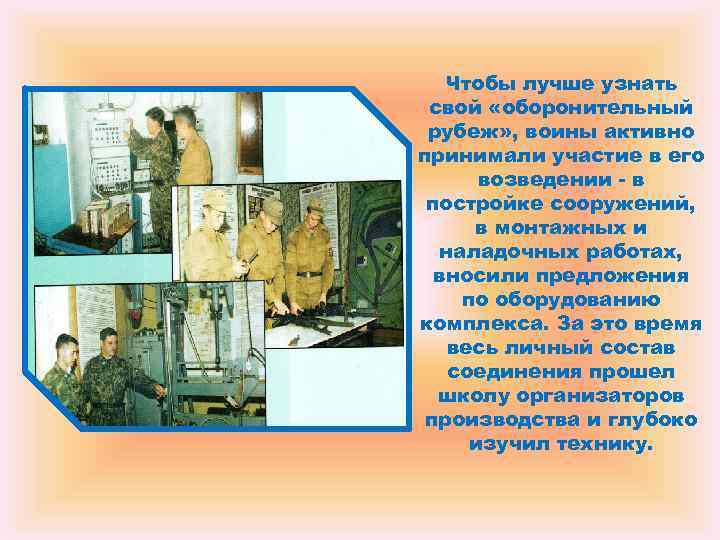 Чтобы лучше узнать свой «оборонительный рубеж», воины активно принимали участие в его возведении - в постройке сооружений, в монтажных и наладочных работах, вносили предложения по оборудованию комплекса. За это время весь личный состав соединения прошел школу организаторов производства и глубоко изучил технику.